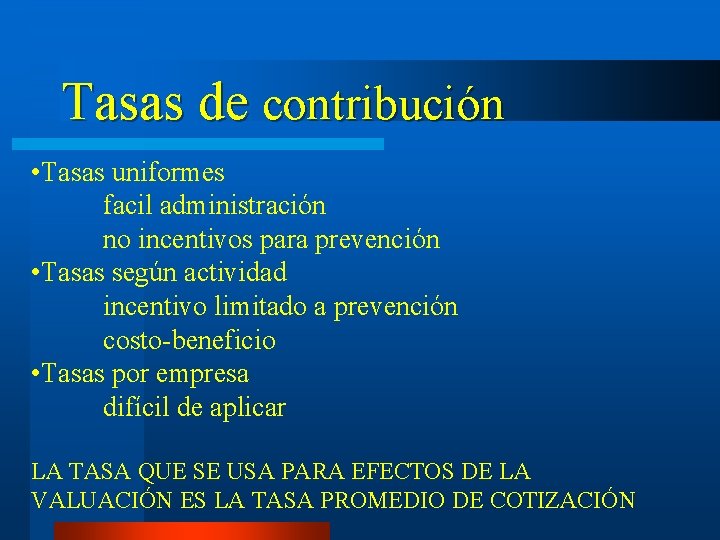 Tasas de contribución

•Tasas uniformes
facil administración
no incentivos para prevención
•Tasas según actividad
incentivo limitado a prevención
costo-beneficio
•Tasas por empresa
difícil de aplicar

LA TASA QUE SE USA PARA EFECTOS DE LA VALUACIÓN ES LA TASA PROMEDIO DE COTIZACIÓN